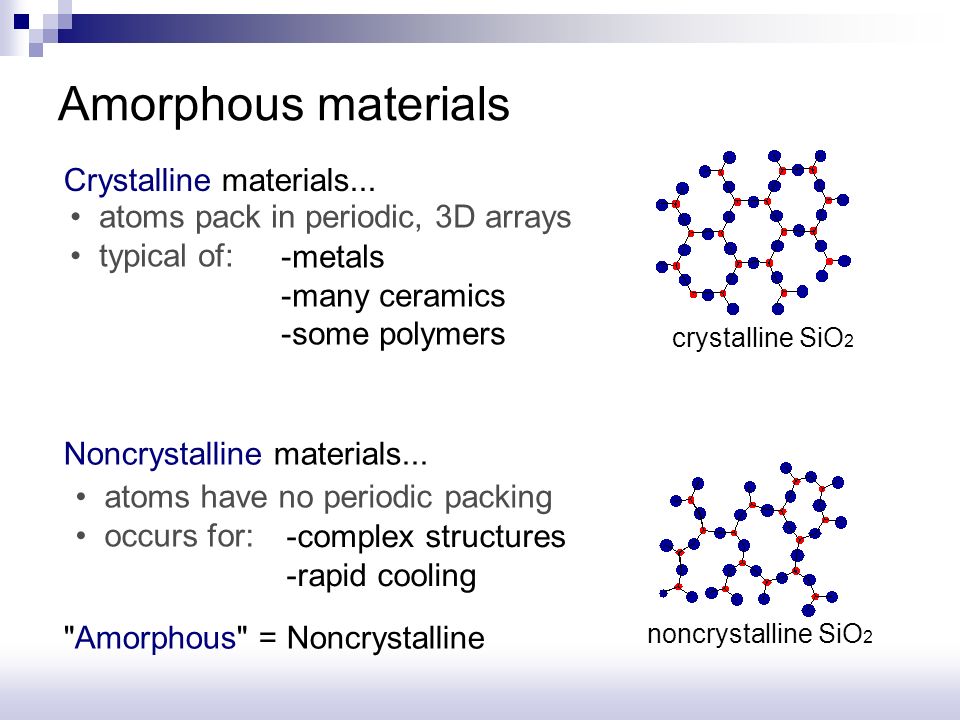 Amorphous materials

Crystalline materials...
• atoms pack in periodic, 3D arrays
• typical of: -metals
-many ceramics
-some polymers

crystalline $SiO_2$

Noncrystalline materials...
• atoms have no periodic packing
• occurs for: -complex structures
-rapid cooling

"Amorphous" = Noncrystalline

noncrystalline $SiO_2$